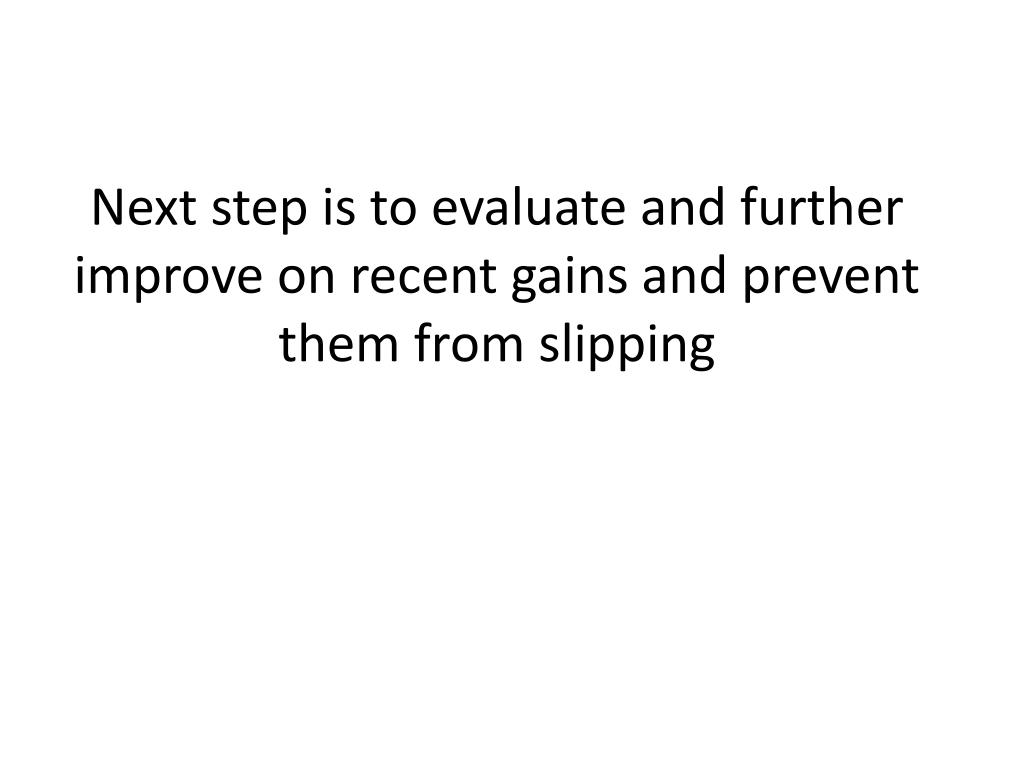 Next step is to evaluate and further improve on recent gains and prevent them from slipping